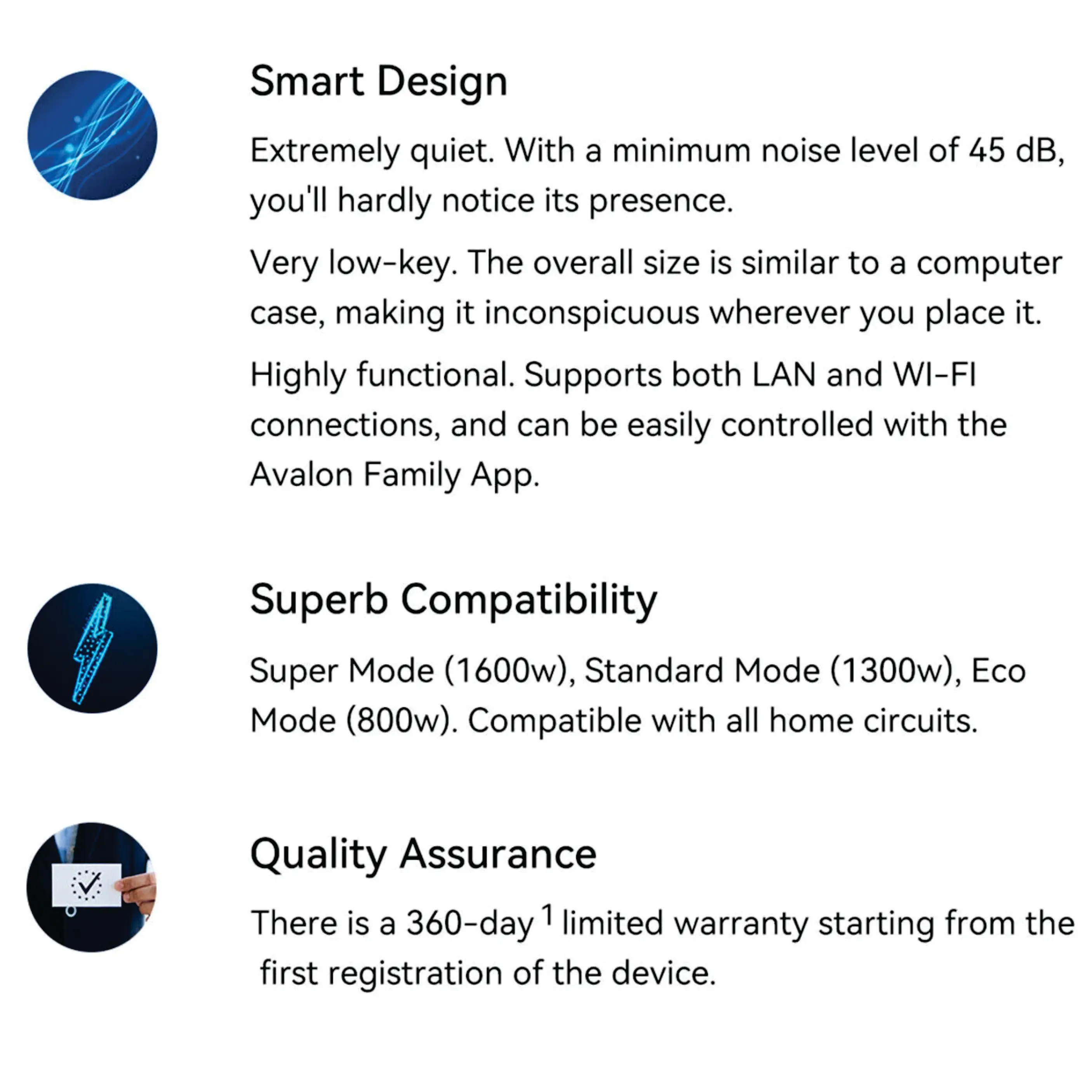 Smart Design

Extremely quiet. With a minimum noise level of 45 dB, you'll hardly notice its presence.

Very low-key. The overall size is similar to a computer case, making it inconspicuous wherever you place it.

Highly functional. Supports both LAN and WI-FI connections, and can be easily controlled with the Avalon Family App.

Superb Compatibility

Super Mode (1600w), Standard Mode (1300w), Eco Mode (800w). Compatible with all home circuits.

Quality Assurance

There is a 360-day $^1$ limited warranty starting from the first registration of the device.